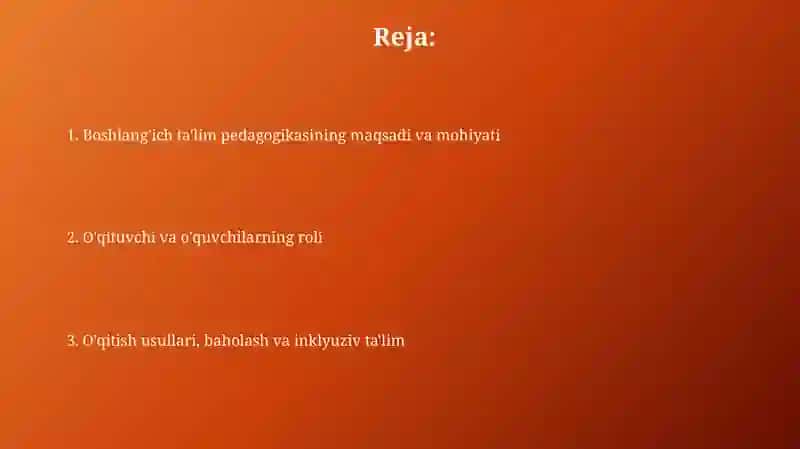 Reja:

1. Boshlang'ich ta'lim pedagogikasining maqsadi va mohiyati

2. O'qituvchi va o'quvchilarning roli

3. O'qitish usullari, baholash va inklyuziv ta'lim